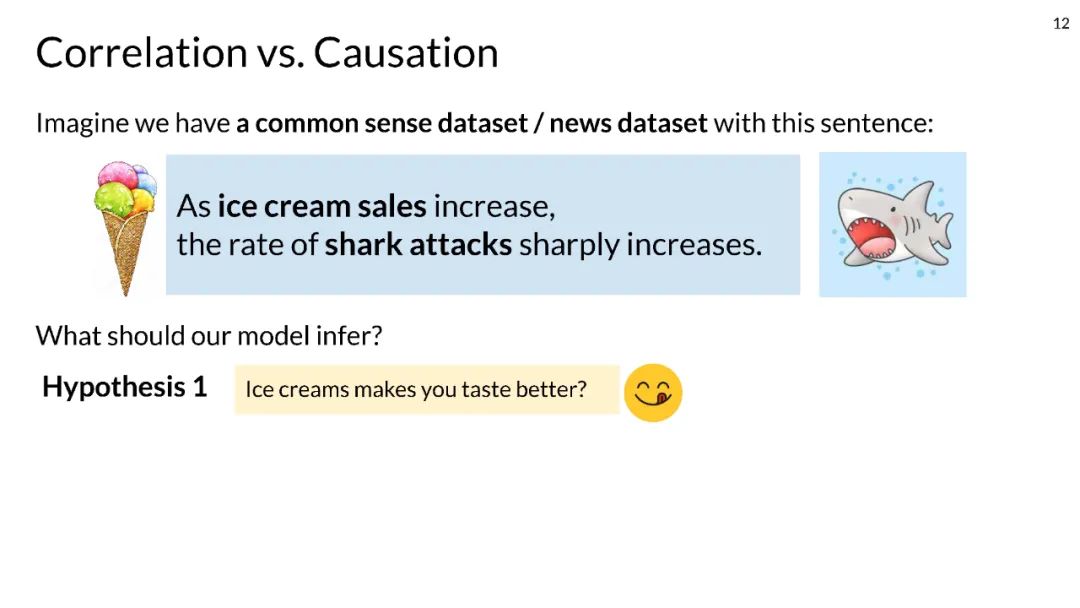 12

Correlation vs. Causation

Imagine we have a common sense dataset / news dataset with this sentence:

As ice cream sales increase,
the rate of shark attacks sharply increases.

What should our model infer?

Hypothesis 1

Ice creams makes you taste better?